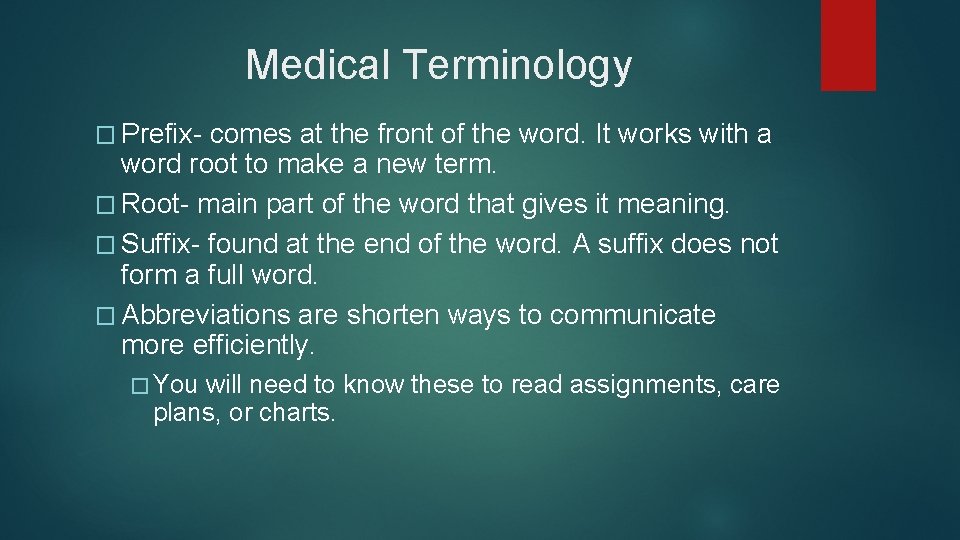 Medical Terminology

� Prefix- comes at the front of the word. It works with a word root to make a new term.

� Root- main part of the word that gives it meaning.

� Suffix- found at the end of the word. A suffix does not form a full word.

� Abbreviations are shorten ways to communicate more efficiently.

� You will need to know these to read assignments, care plans, or charts.